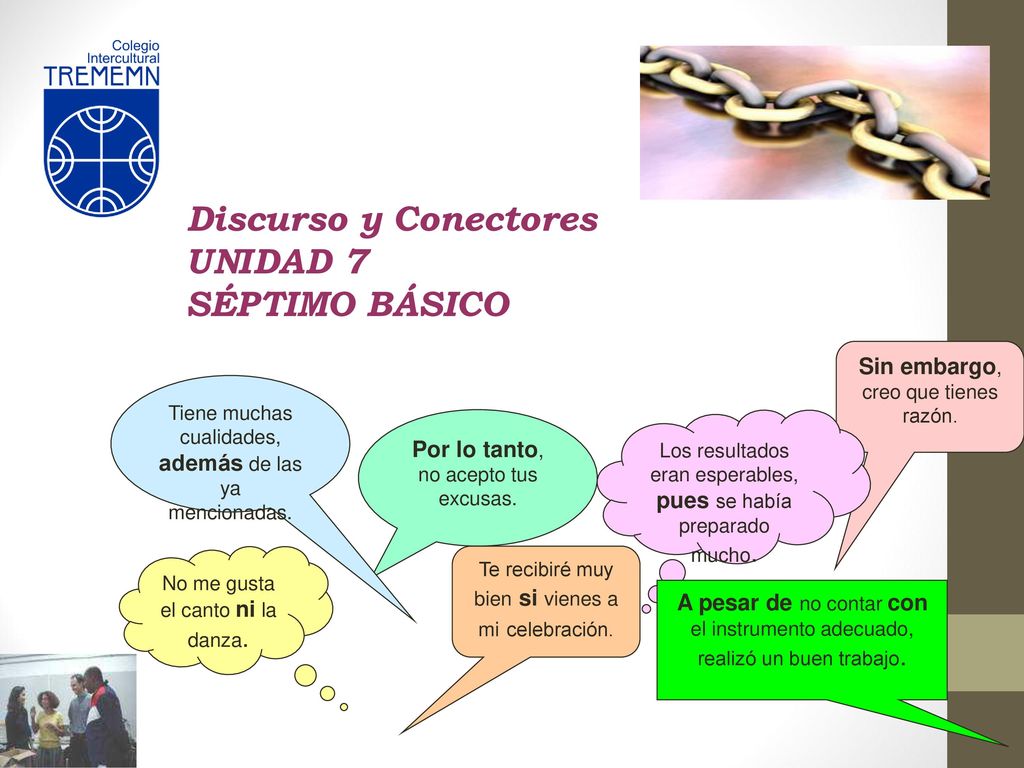 Colegio Intercultural TREMEMN

Discurso y Conectores
UNIDAD 7
SÉPTIMO BÁSICO

Tiene muchas cualidades, además de las ya mencionadas.

Por lo tanto, no acepto tus excusas.

Los resultados eran esperables, pues se había preparado mucho.

Sin embargo, creo que tienes razón.

No me gusta el canto ni la danza.

Te recibiré muy bien si vienes a mi celebración.

A pesar de no contar con el instrumento adecuado, realizó un buen trabajo.